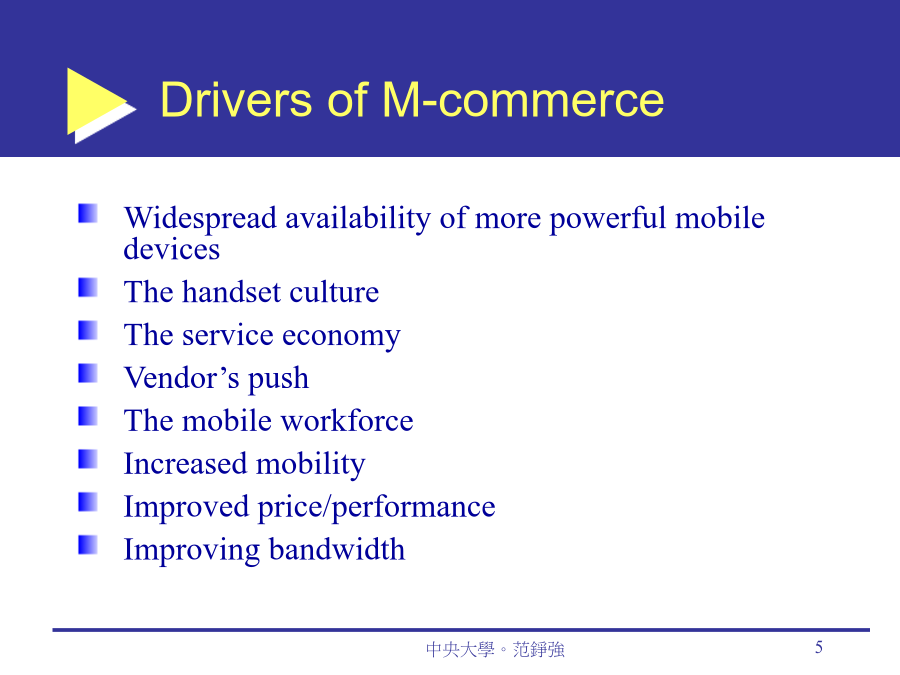 Drivers of M-commerce

Widespread availability of more powerful mobile devices
The handset culture
The service economy
Vendor’s push
The mobile workforce
Increased mobility
Improved price/performance
Improving bandwidth

中央大學。范錚強

5